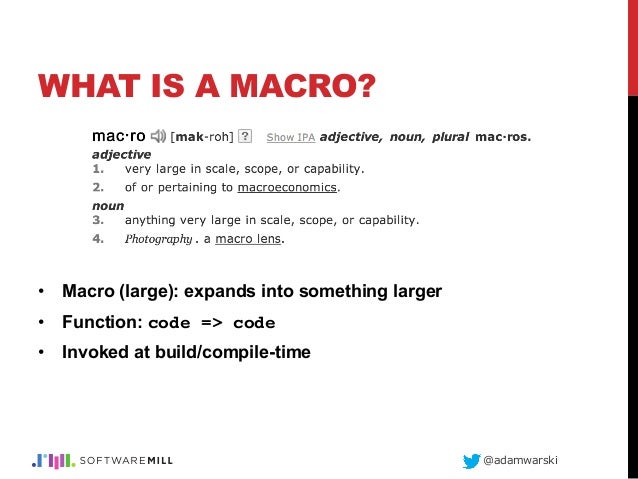 WHAT IS A MACRO?

mac·ro [mak-roh] ? Show IPA adjective, noun, plural mac·ros.

adjective

1. very large in scale, scope, or capability.

2. of or pertaining to macroeconomics.

noun

3. anything very large in scale, scope, or capability.

4. Photography . a macro lens.

• Macro (large): expands into something larger

• Function: code => code

• Invoked at build/compile-time

SOFTWAREMILL

@adamwarski